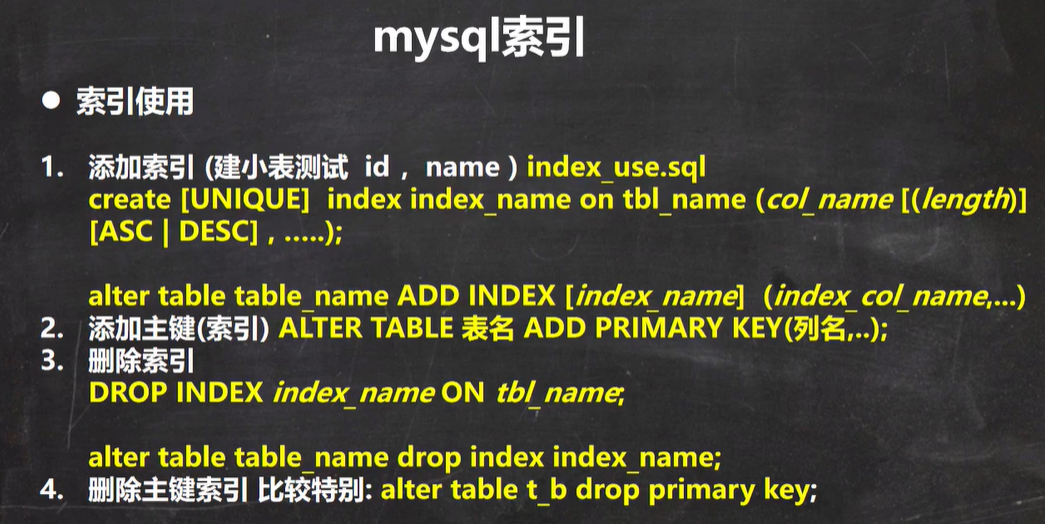 mysql索引

● 索引使用

1. 添加索引 (建小表测试 id ， name ) index_use.sql
create [UNIQUE] index index_name on tbl_name (col_name [(length)] [ASC | DESC] , .....);

alter table table_name ADD INDEX [index_name] (index_col_name,...)
2. 添加主键(索引) ALTER TABLE 表名 ADD PRIMARY KEY(列名,..);
3. 删除索引
DROP INDEX index_name ON tbl_name;

alter table table_name drop index index_name;
4. 删除主键索引 比较特别: alter table t_b drop primary key;